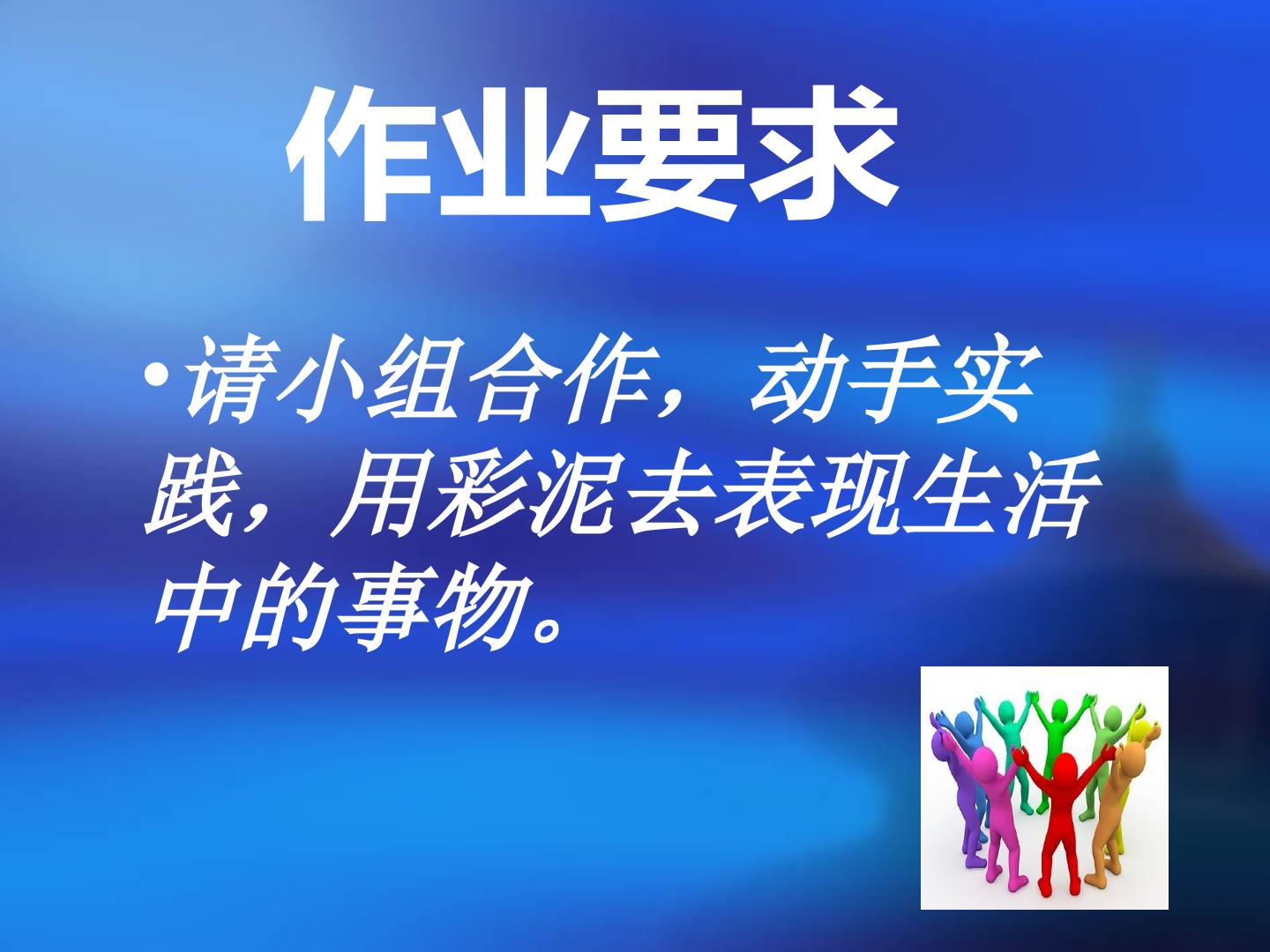 作业要求

• 请小组合作，动手实践，用彩泥去表现生活中的事物。